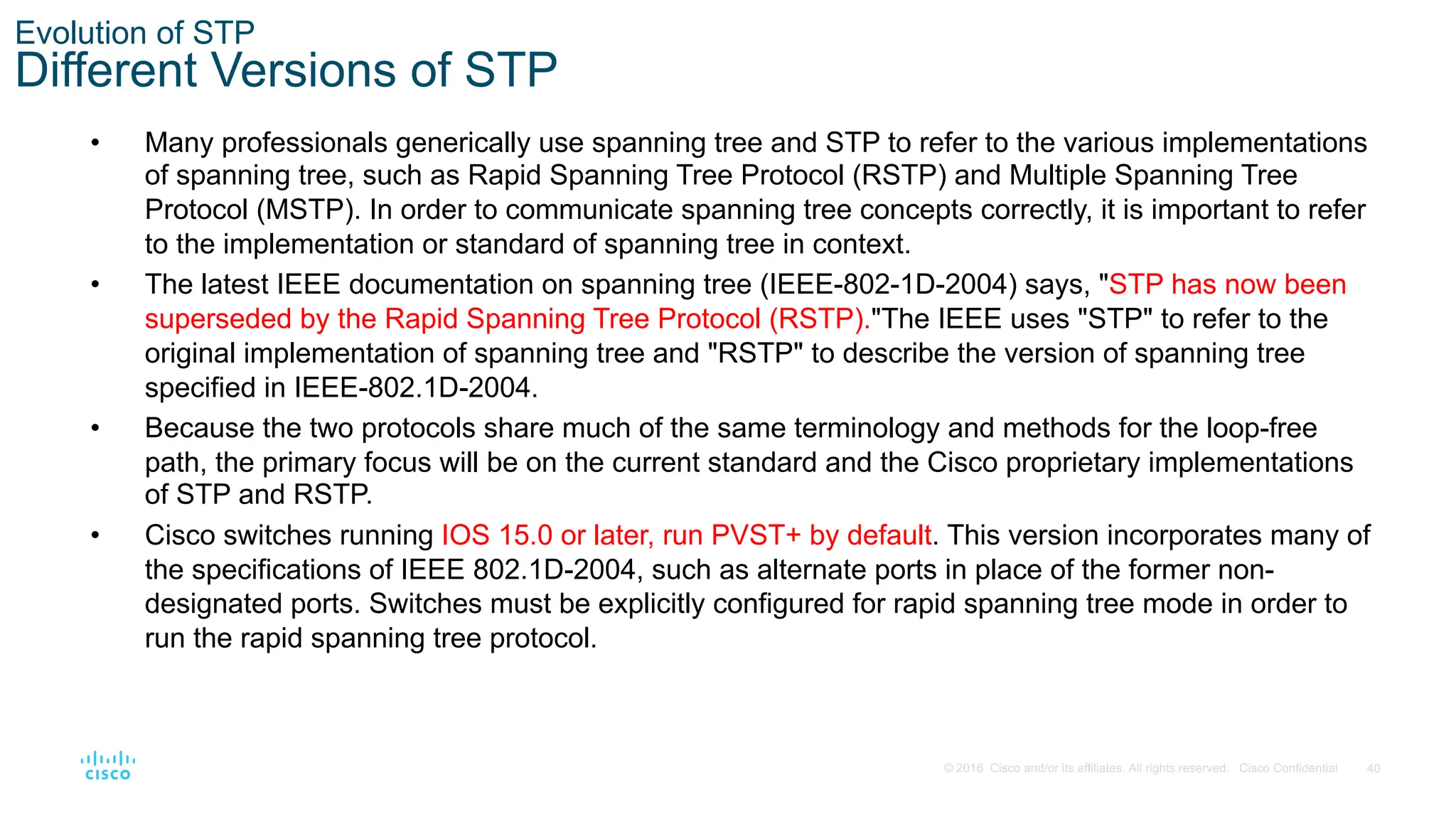 Evolution of STP
Different Versions of STP

• Many professionals generically use spanning tree and STP to refer to the various implementations of spanning tree, such as Rapid Spanning Tree Protocol (RSTP) and Multiple Spanning Tree Protocol (MSTP). In order to communicate spanning tree concepts correctly, it is important to refer to the implementation or standard of spanning tree in context.

• The latest IEEE documentation on spanning tree (IEEE-802-1D-2004) says, "STP has now been superseded by the Rapid Spanning Tree Protocol (RSTP)."The IEEE uses "STP" to refer to the original implementation of spanning tree and "RSTP" to describe the version of spanning tree specified in IEEE-802.1D-2004.

• Because the two protocols share much of the same terminology and methods for the loop-free path, the primary focus will be on the current standard and the Cisco proprietary implementations of STP and RSTP.

• Cisco switches running IOS 15.0 or later, run PVST+ by default. This version incorporates many of the specifications of IEEE 802.1D-2004, such as alternate ports in place of the former non-designated ports. Switches must be explicitly configured for rapid spanning tree mode in order to run the rapid spanning tree protocol.

cisco

© 2016 Cisco and/or its affiliates. All rights reserved. Cisco Confidential 40